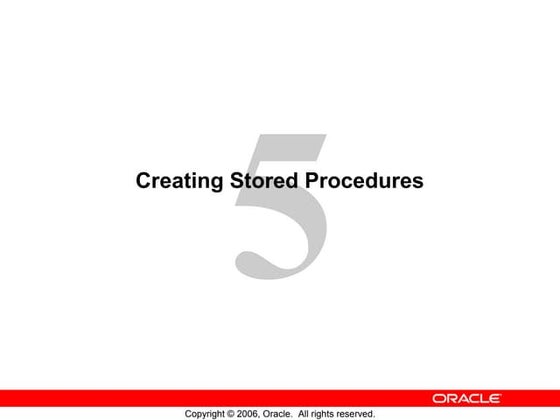 5

Creating Stored Procedures

ORACLE

Copyright © 2006, Oracle. All rights reserved.